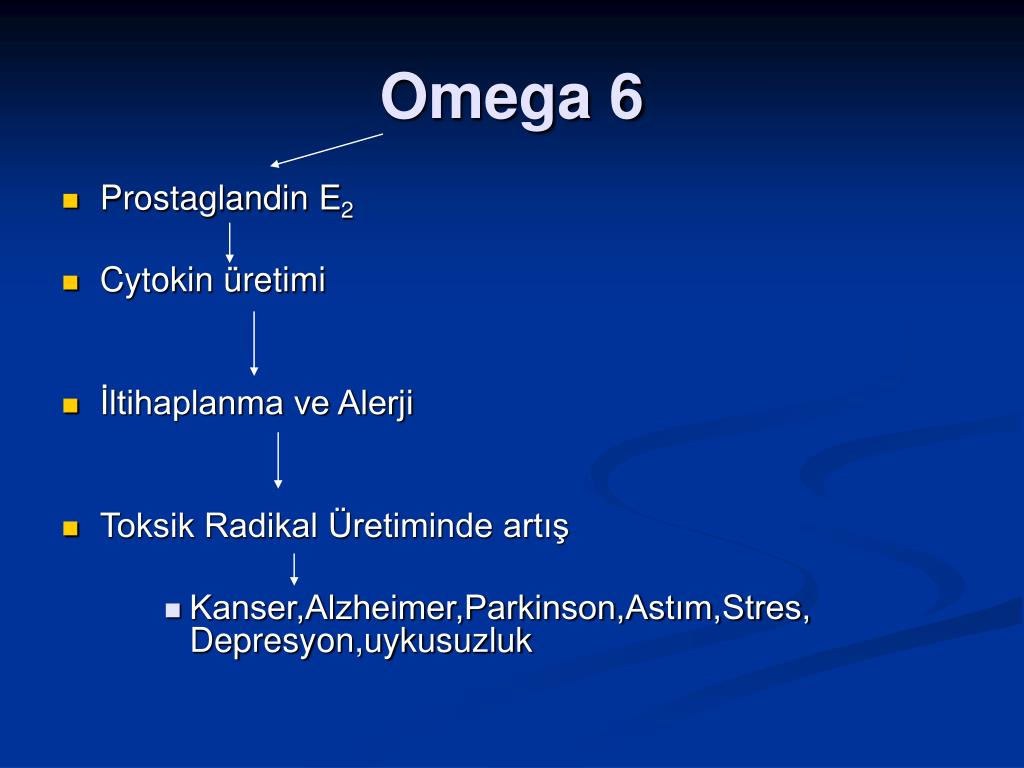 Omega 6

Prostaglandin $E_2$

Cytokin üretimi

İltihaplanma ve Alerji

Toksik Radikal Üretiminde artış

Kanser,Alzheimer,Parkinson,Astım,Stres, Depresyon,uykusuzluk